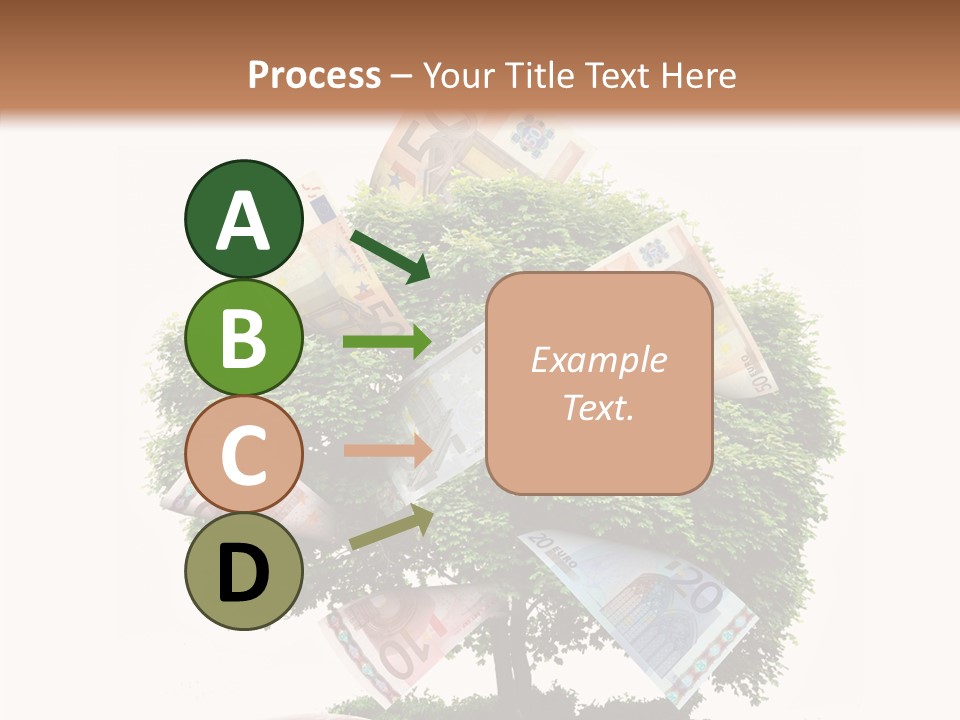 Process – Your Title Text Here

A

B

C

D

Example Text.